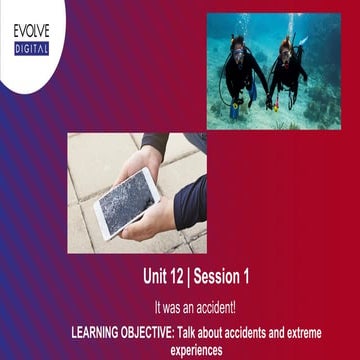 EVOLVE
DIGITAL

Unit 12 | Session 1

It was an accident!

LEARNING OBJECTIVE: Talk about accidents and extreme experiences